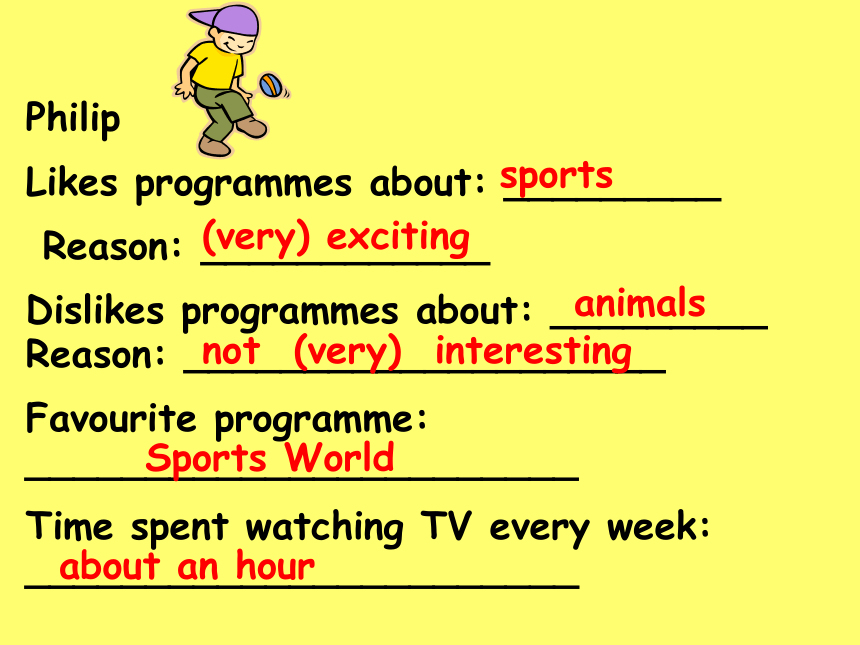 Philip

Likes programmes about: sports

Reason: (very) exciting

Dislikes programmes about: animals
Reason: not (very) interesting

Favourite programme:
Sports World

Time spent watching TV every week:
about an hour